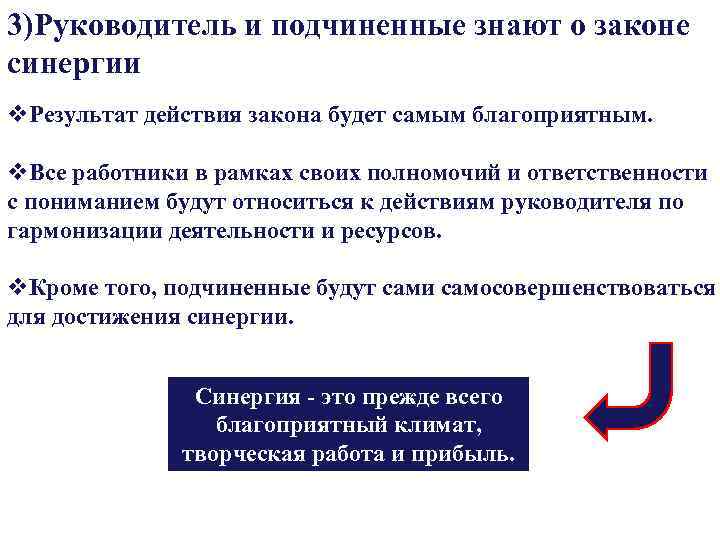 3)Руководитель и подчиненные знают о законе синергии

❖Результат действия закона будет самым благоприятным.

❖Все работники в рамках своих полномочий и ответственности с пониманием будут относиться к действиям руководителя по гармонизации деятельности и ресурсов.

❖Кроме того, подчиненные будут сами самосовершенствоваться для достижения синергии.

Синергия - это прежде всего благоприятный климат, творческая работа и прибыль.